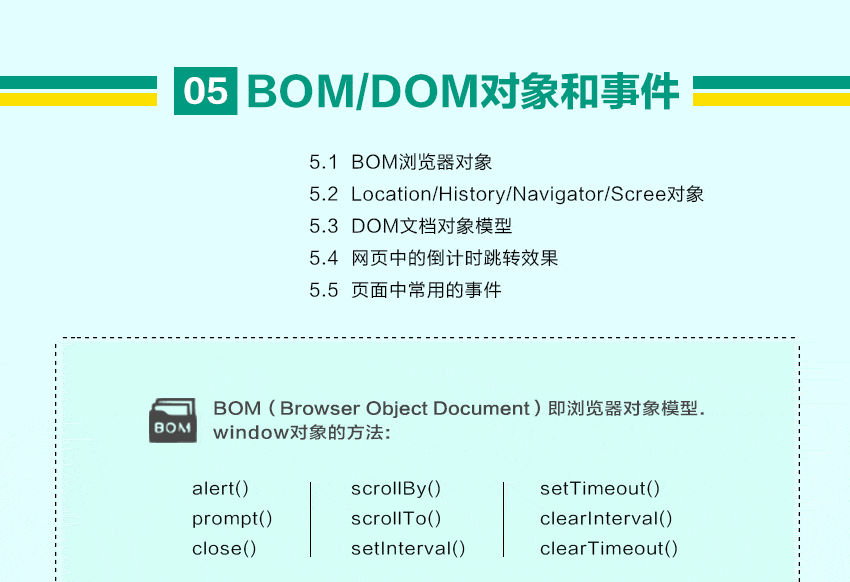 05 BOM/DOM对象和事件

5.1 BOM浏览器对象
5.2 Location/History/Navigator/Scree对象
5.3 DOM文档对象模型
5.4 网页中的倒计时跳转效果
5.5 页面中常用的事件

BOM

BOM（Browser Object Document）即浏览器对象模型.
window对象的方法:

alert()
prompt()
close()

scrollBy()
scrollTo()
setInterval()

setTimeout()
clearInterval()
clearTimeout()